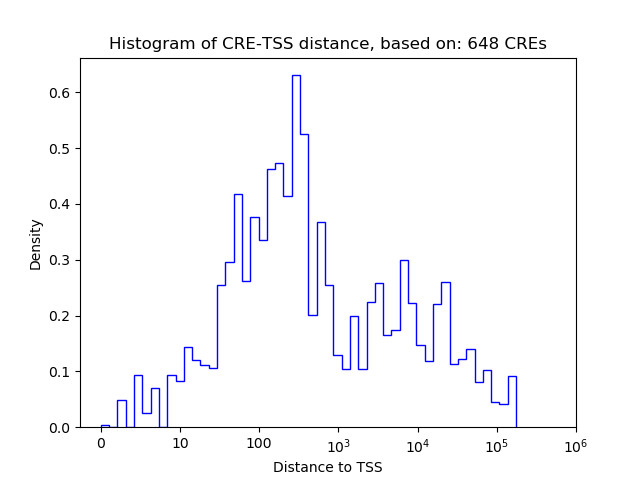 Histogram of CRE-TSS distance, based on: 648 CREs

Density

0.6
0.5
0.4
0.3
0.2
0.1
0.0

0
10
100
$10^3$
$10^4$
$10^5$
$10^6$

Distance to TSS